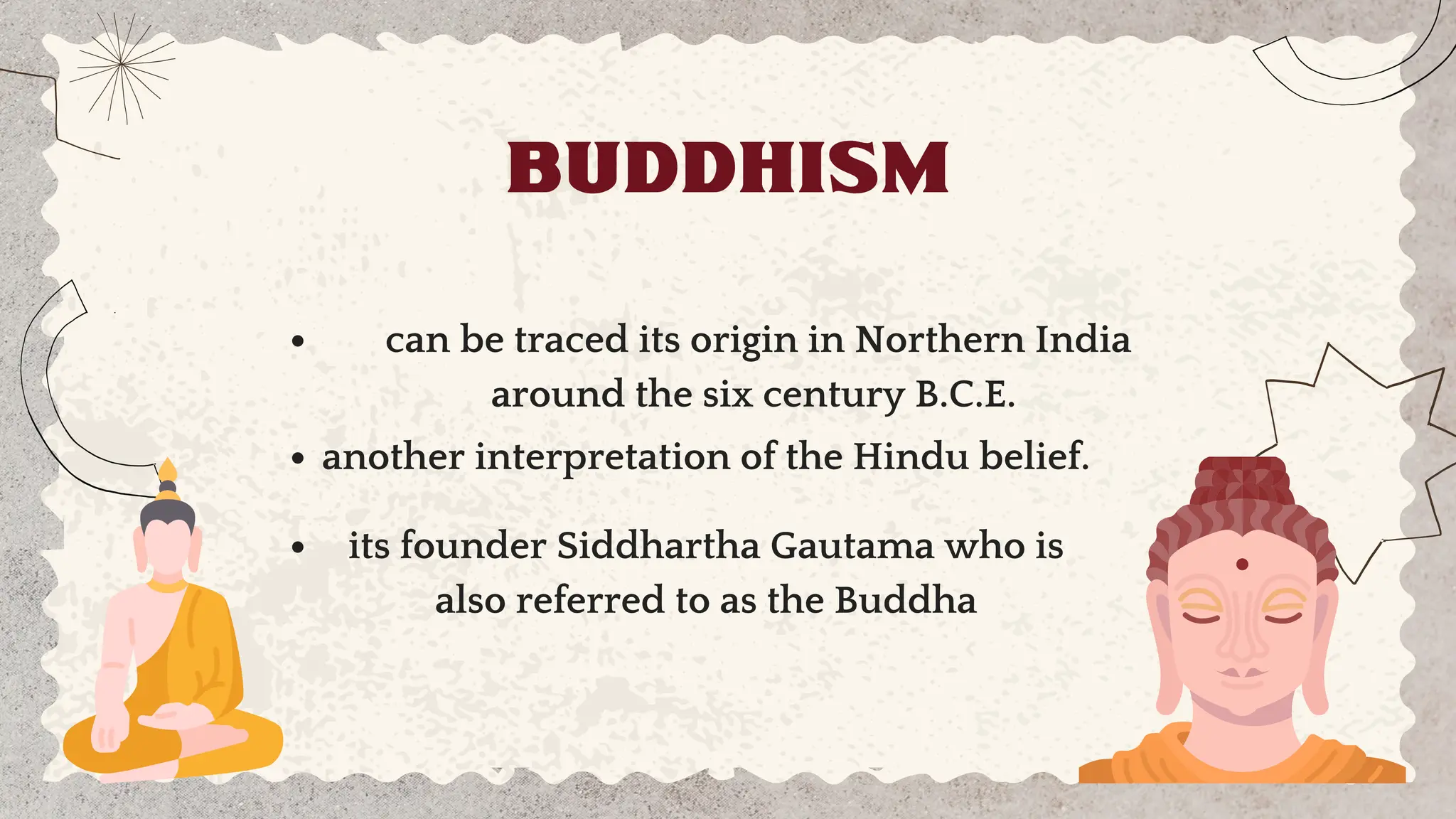 BUDDHISM

• can be traced its origin in Northern India around the six century B.C.E.

• another interpretation of the Hindu belief.

• its founder Siddhartha Gautama who is also referred to as the Buddha